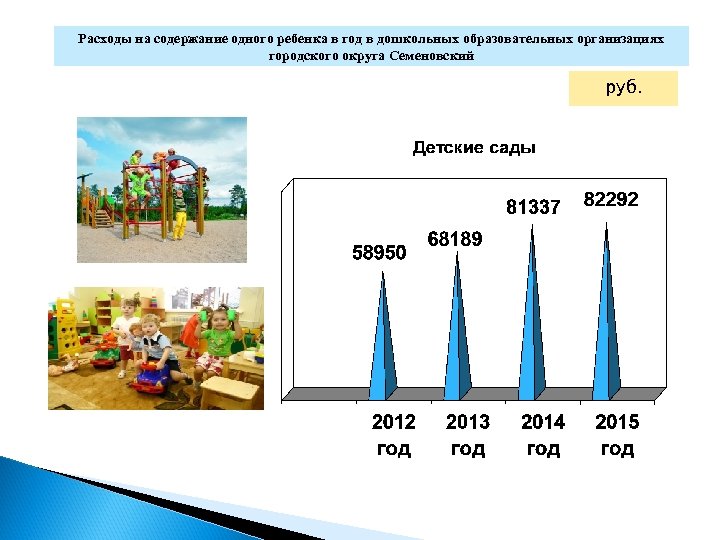 Расходы на содержание одного ребенка в год в дошкольных образовательных организациях городского округа Семеновский

руб.

Детские сады

58950

68189

81337

82292

2012 год

2013 год

2014 год

2015 год